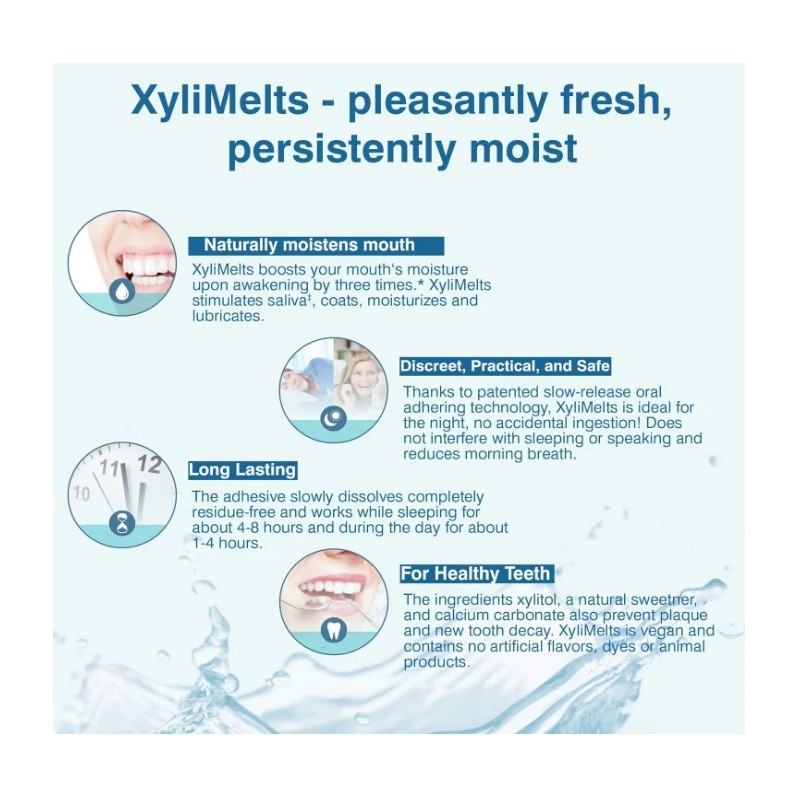 XyliMelts - pleasantly fresh, persistently moist

Naturally moistens mouth

XyliMelts boosts your mouth‘s moisture upon awakening by three times.* XyliMelts stimulates saliva‡, coats, moisturizes and lubricates.

Discreet, Practical, and Safe

Thanks to patented slow-release oral adhering technology, XyliMelts is ideal for the night, no accidental ingestion! Does not interfere with sleeping or speaking and reduces morning breath.

10 11 12

Long Lasting

The adhesive slowly dissolves completely residue-free and works while sleeping for about 4-8 hours and during the day for about 1-4 hours.

For Healthy Teeth

The ingredients xylitol, a natural sweetner, and calcium carbonate also prevent plaque and new tooth decay. XyliMelts is vegan and contains no artificial flavors, dyes or animal products.